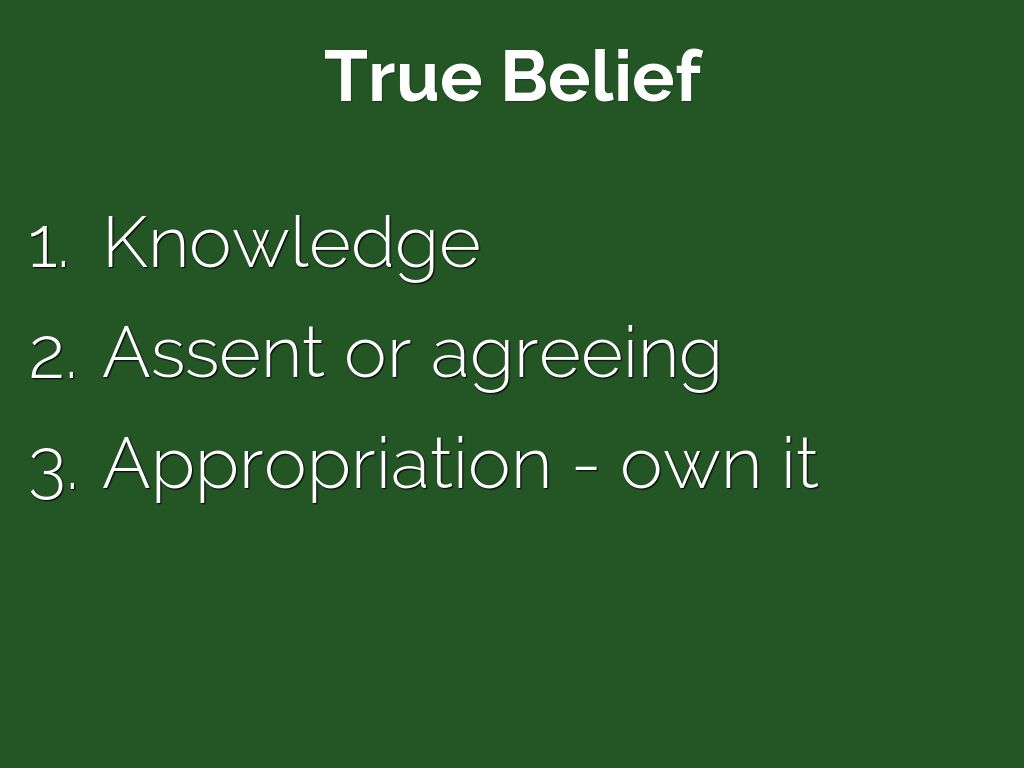 True Belief

1. Knowledge
2. Assent or agreeing
3. Appropriation - own it